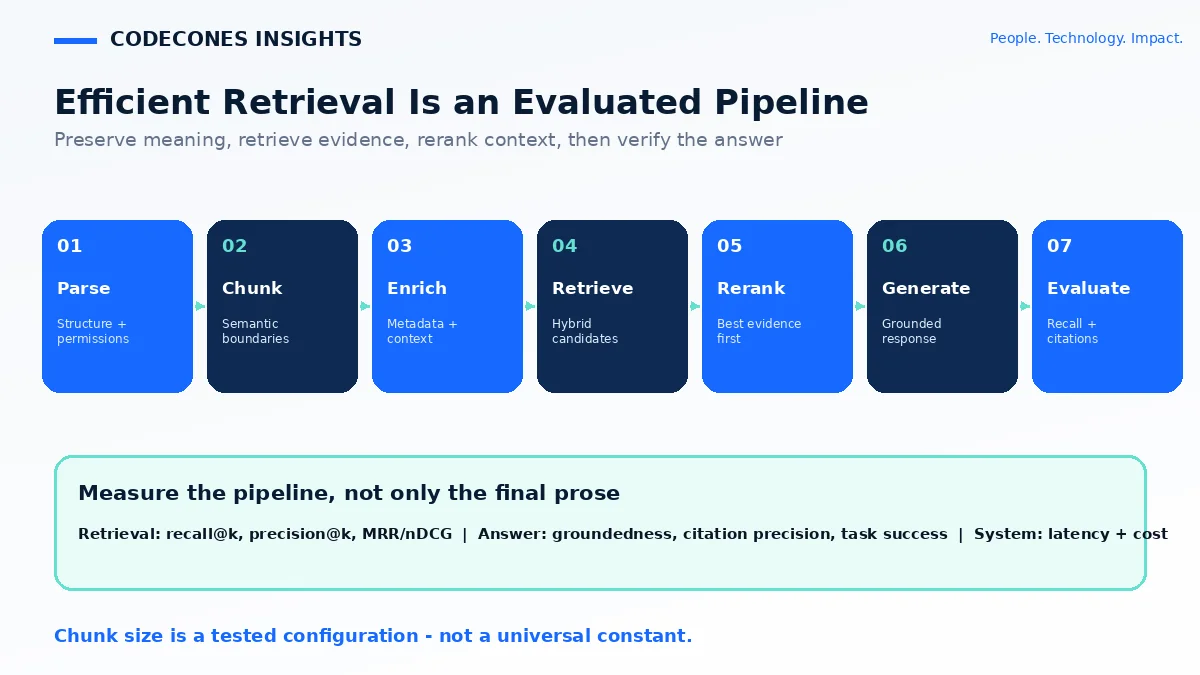 CODECONES INSIGHTS

People. Technology. Impact.

Efficient Retrieval Is an Evaluated Pipeline

Preserve meaning, retrieve evidence, rerank context, then verify the answer

01
Parse
Structure + permissions

02
Chunk
Semantic boundaries

03
Enrich
Metadata + context

04
Retrieve
Hybrid candidates

05
Rerank
Best evidence first

06
Generate
Grounded response

07
Evaluate
Recall + citations

Measure the pipeline, not only the final prose

Retrieval: recall@k, precision@k, MRR/nDCG | Answer: groundedness, citation precision, task success | System: latency + cost

Chunk size is a tested configuration - not a universal constant.